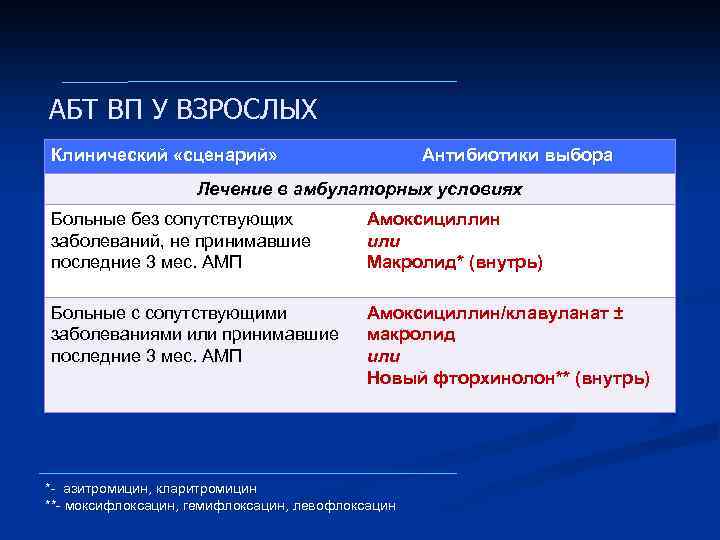 АБТ ВП У ВЗРОСЛЫХ

| Клинический «сценарий» | Антибиотики выбора |
|---|---|
| Лечение в амбулаторных условиях | |
| Больные без сопутствующих заболеваний, не принимавшие последние 3 мес. АМП | Амоксициллин или Макролид* (внутрь) |
| Больные с сопутствующими заболеваниями или принимавшие последние 3 мес. АМП | Амоксициллин/клавуланат ± макролид или Новый фторхинолон** (внутрь) |

*- азитромицин, кларитромицин
**- моксифлоксацин, гемифлоксацин, левофлоксацин